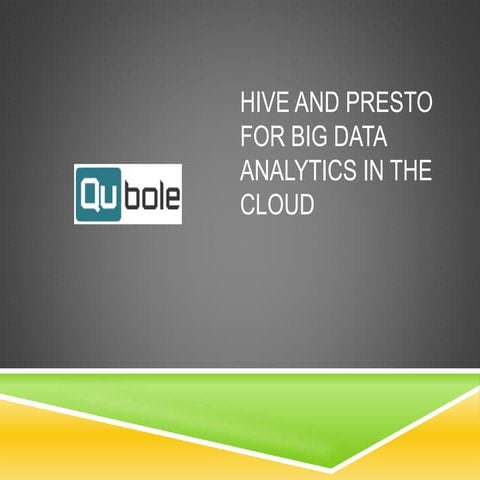 Qubole

HIVE AND PRESTO FOR BIG DATA ANALYTICS IN THE CLOUD